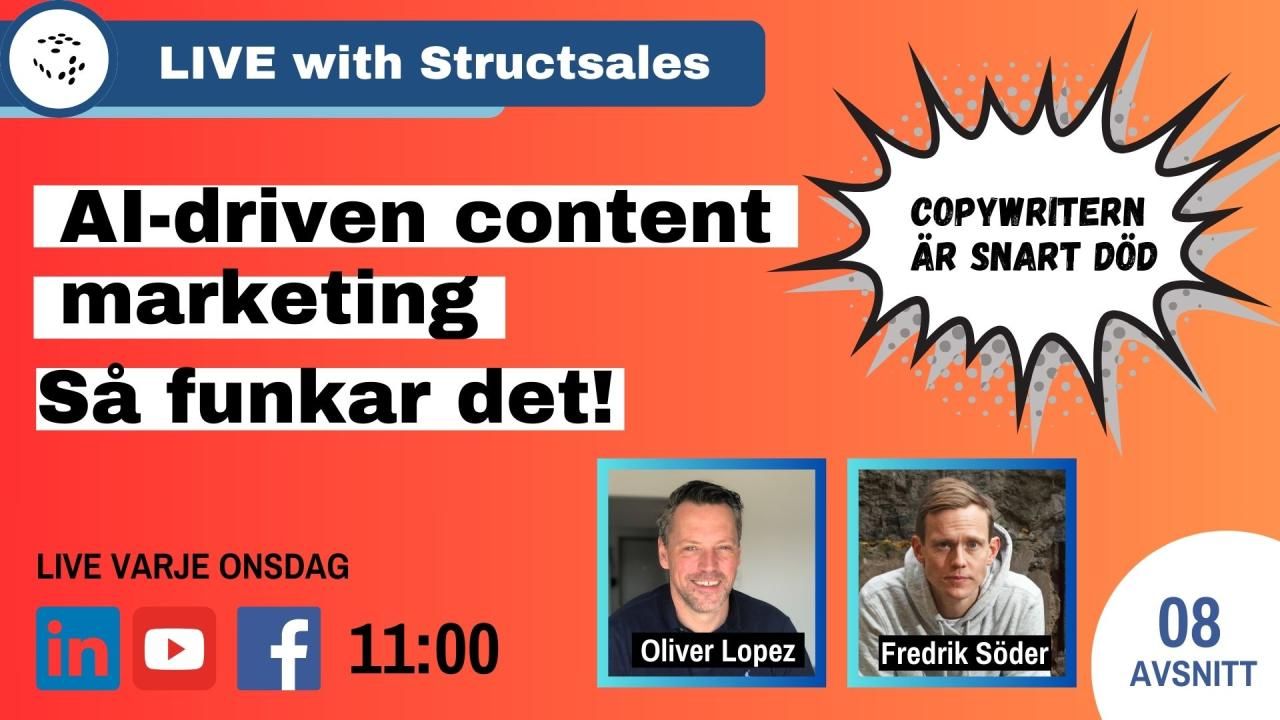 LIVE with Structsales

AI-driven content marketing

Så funkar det!

COPYWRITERN ÄR SNART DÖD

LIVE VARJE ONSDAG

in

f

11:00

Oliver Lopez

Fredrik Söder

08
AVSNITT